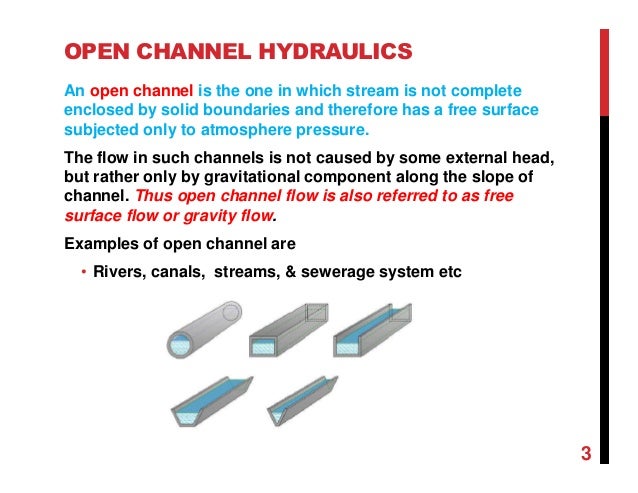 OPEN CHANNEL HYDRAULICS

An open channel is the one in which stream is not complete enclosed by solid boundaries and therefore has a free surface subjected only to atmosphere pressure.

The flow in such channels is not caused by some external head, but rather only by gravitational component along the slope of channel. Thus open channel flow is also referred to as free surface flow or gravity flow.

Examples of open channel are

• Rivers, canals, streams, & sewerage system etc

3